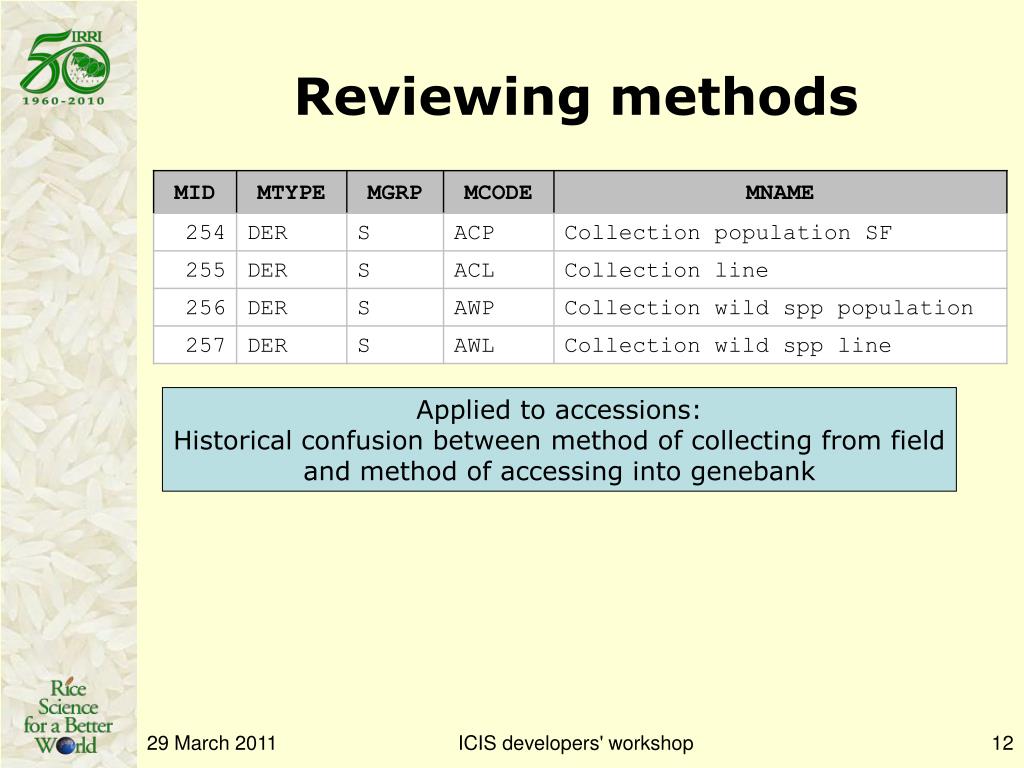 IRRI 50 1960-2010

Reviewing methods

| MID | MTYPE | MGRP | MCODE | MNAME |
|---|---|---|---|---|
| 254 | DER | S | ACP | Collection population SF |
| 255 | DER | S | ACL | Collection line |
| 256 | DER | S | AWP | Collection wild spp population |
| 257 | DER | S | AWL | Collection wild spp line |

Applied to accessions:
Historical confusion between method of collecting from field and method of accessing into genebank

Rice Science for a Better World

29 March 2011

ICIS developers' workshop

12